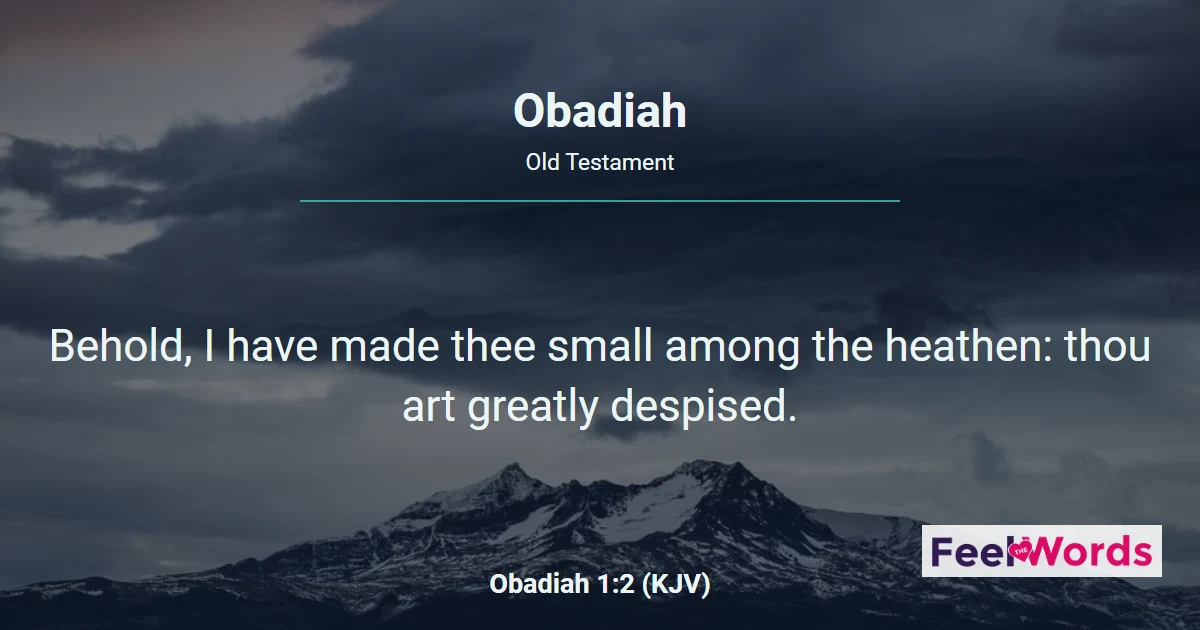 Obadiah

Old Testament

Behold, I have made thee small among the heathen: thou art greatly despised.

Obadiah 1:2 (KJV)

Feel THE Words